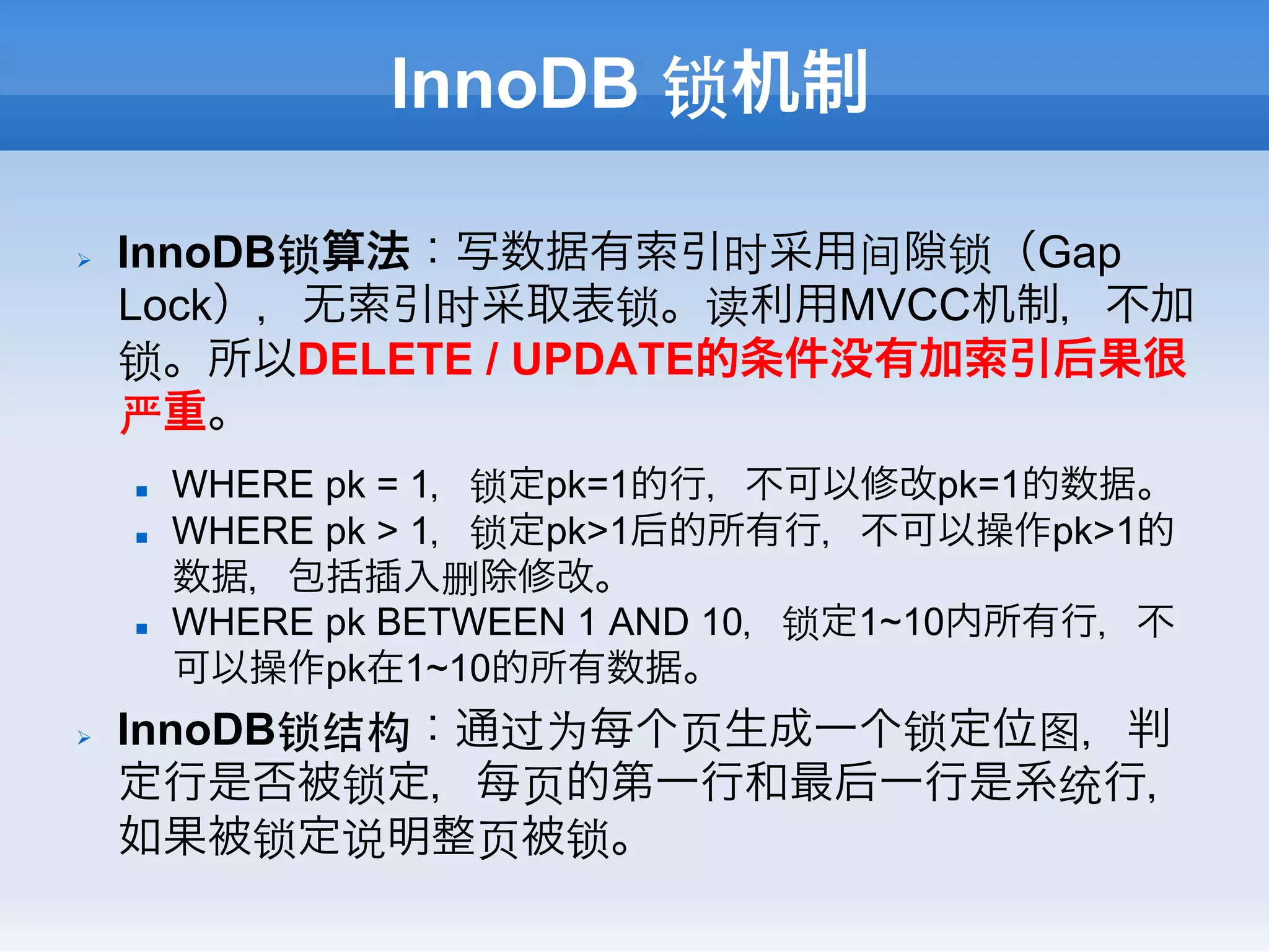 InnoDB 锁机制

InnoDB锁算法：写数据有索引时采用间隙锁（Gap Lock），无索引时采取表锁。读利用MVCC机制，不加锁。所以DELETE / UPDATE的条件没有加索引后果很严重。

WHERE pk = 1，锁定pk=1的行，不可以修改pk=1的数据。
WHERE pk > 1，锁定pk>1后的所有行，不可以操作pk>1的数据，包括插入删除修改。
WHERE pk BETWEEN 1 AND 10，锁定1~10内所有行，不可以操作pk在1~10的所有数据。

InnoDB锁结构：通过为每个页生成一个锁定位图，判定行是否被锁定，每页的第一行和最后一行是系统行，如果被锁定说明整页被锁。